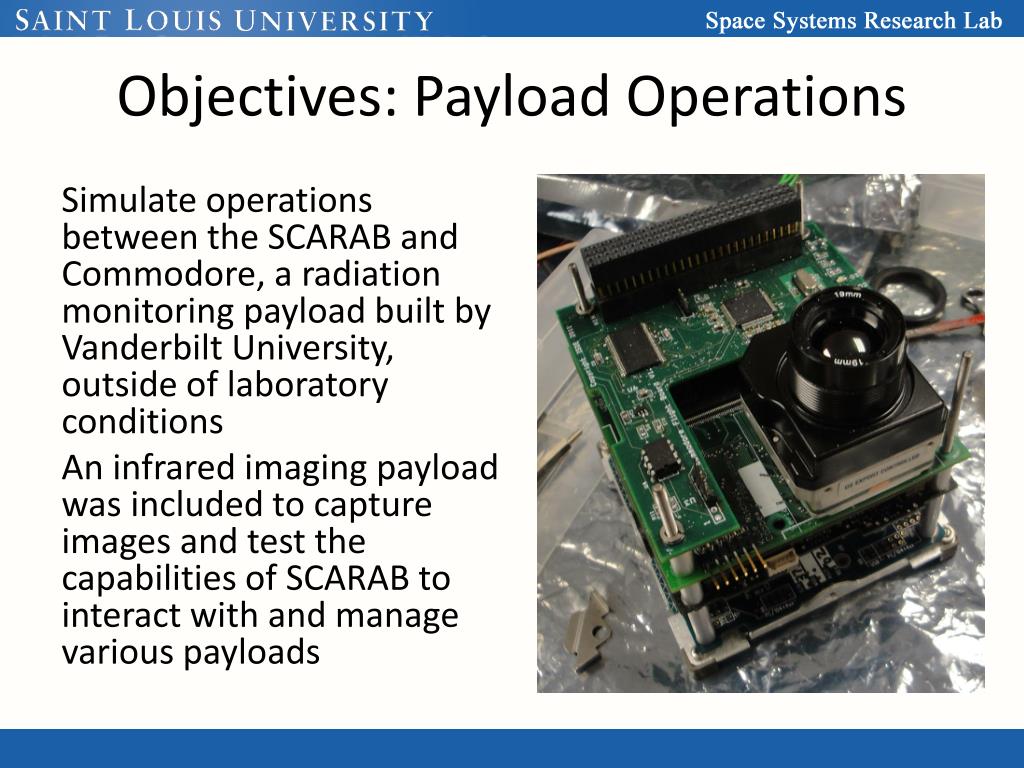 SAINT LOUIS UNIVERSITY

Space Systems Research Lab

Objectives: Payload Operations

Simulate operations between the SCARAB and Commodore, a radiation monitoring payload built by Vanderbilt University, outside of laboratory conditions

An infrared imaging payload was included to capture images and test the capabilities of SCARAB to interact with and manage various payloads

19mm

19mm